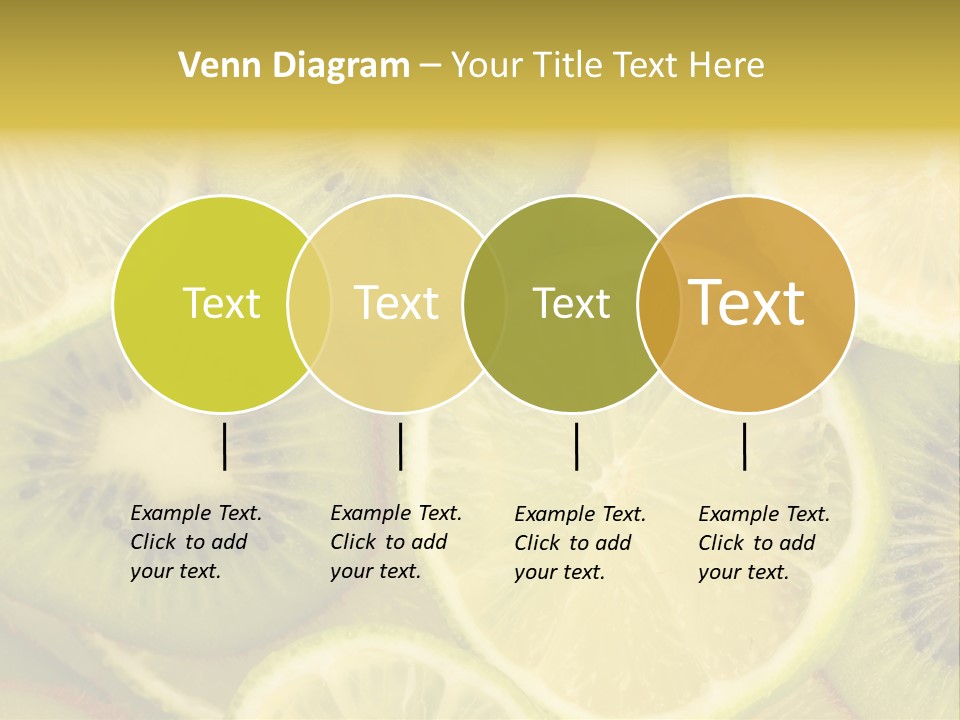 Venn Diagram – Your Title Text Here

Text

Text

Text

Text

Example Text. Click to add your text.

Example Text. Click to add your text.

Example Text. Click to add your text.

Example Text. Click to add your text.